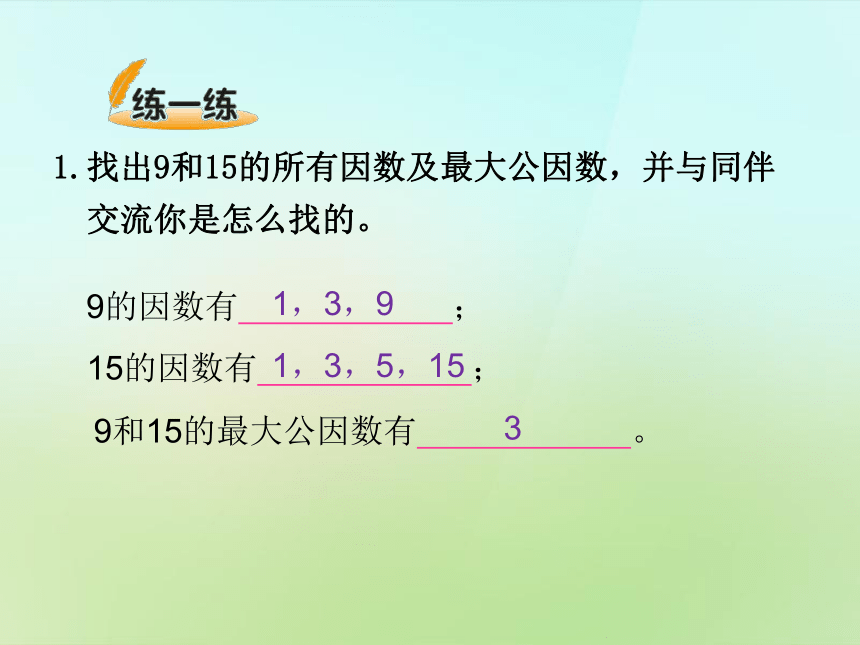 练一练

1. 找出9和15的所有因数及最大公因数，并与同伴交流你是怎么找的。

9的因数有 1，3，9 ；

15的因数有 1，3，5，15 ；

9和15的最大公因数有 3 。